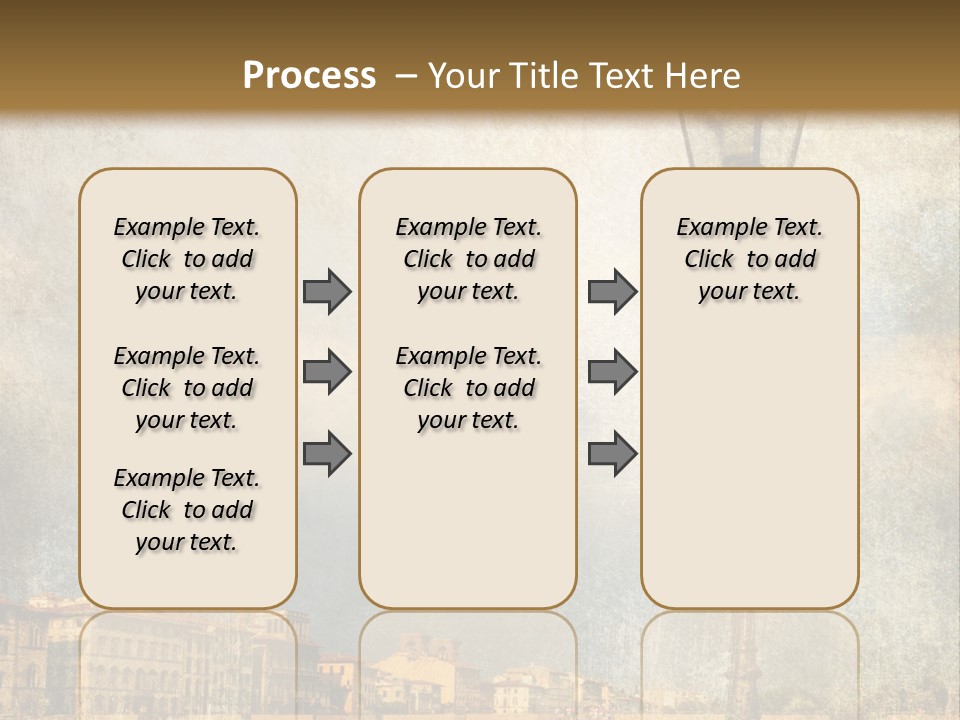 Process – Your Title Text Here

Example Text. Click to add your text.

Example Text. Click to add your text.

Example Text. Click to add your text.

Example Text. Click to add your text.

Example Text. Click to add your text.

Example Text. Click to add your text.